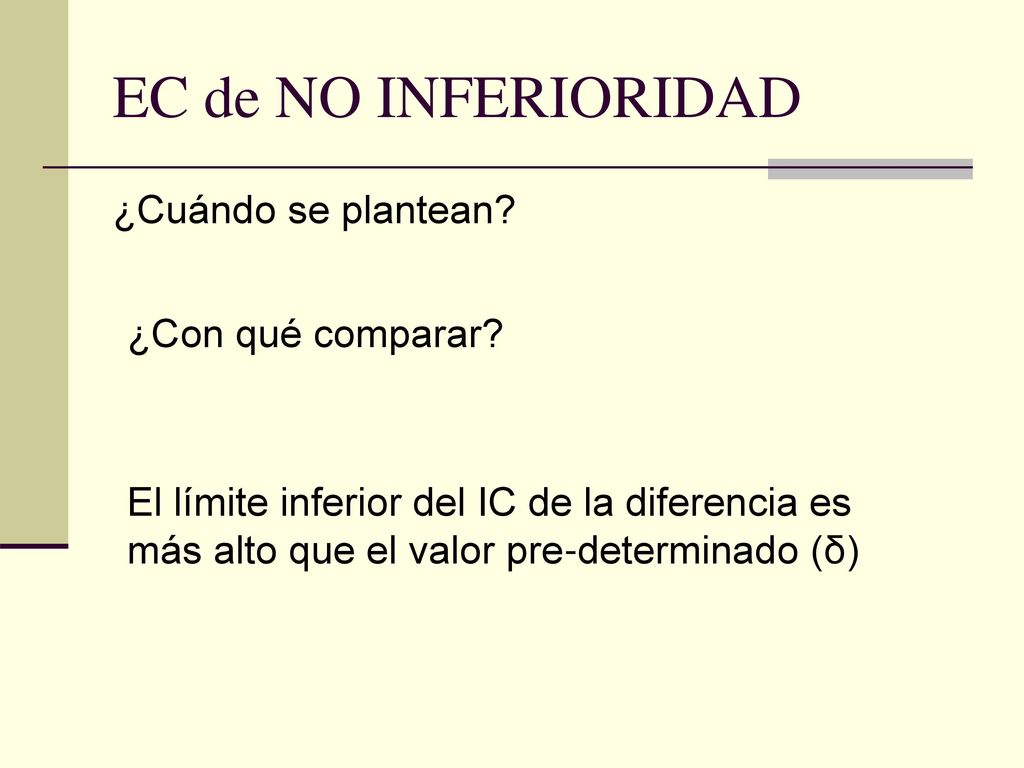 EC de NO INFERIORIDAD

¿Cuándo se plantean?

¿Con qué comparar?

El límite inferior del IC de la diferencia es más alto que el valor pre-determinado (δ)